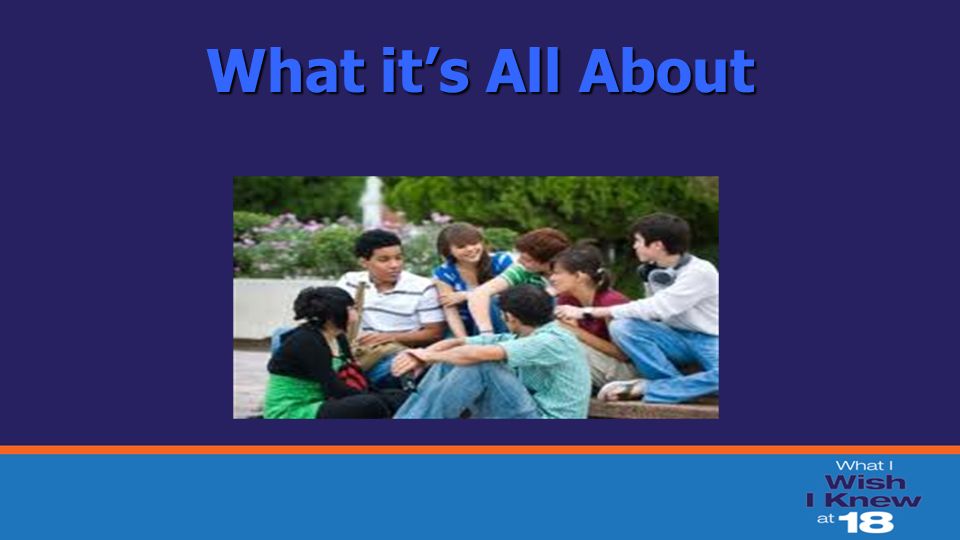 What it's All About

What I Wish I Knew at 18